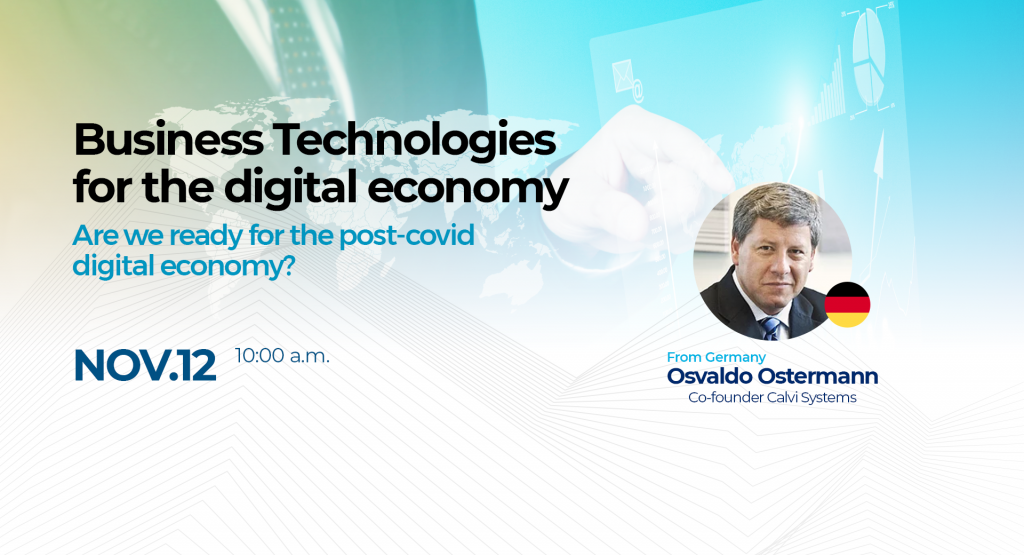 Business Technologies for the digital economy

Are we ready for the post-covid digital economy?

NOV.12 10:00 a.m.

From Germany
Osvaldo Ostermann
Co-founder Calvi Systems